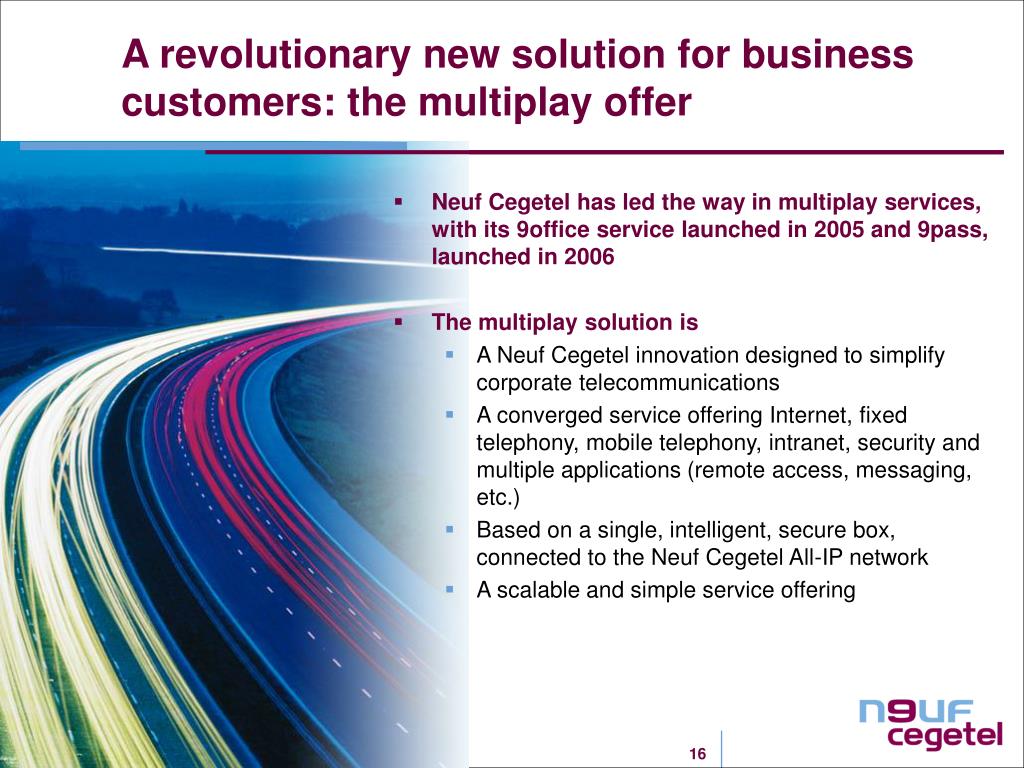 A revolutionary new solution for business customers: the multiplay offer

▪ Neuf Cegetel has led the way in multiplay services, with its 9office service launched in 2005 and 9pass, launched in 2006

▪ The multiplay solution is
▪ A Neuf Cegetel innovation designed to simplify corporate telecommunications
▪ A converged service offering Internet, fixed telephony, mobile telephony, intranet, security and multiple applications (remote access, messaging, etc.)
▪ Based on a single, intelligent, secure box, connected to the Neuf Cegetel All-IP network
▪ A scalable and simple service offering

n9uf cegetel

16